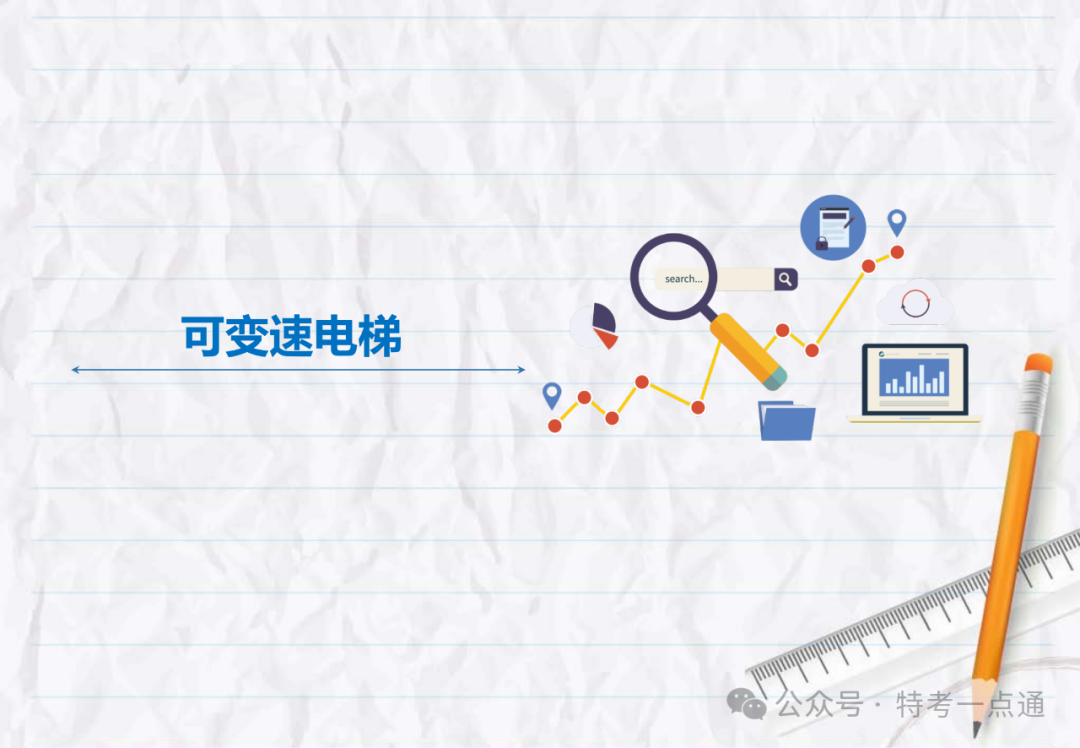 可变速电梯

search...

公众号 · 特考一点通